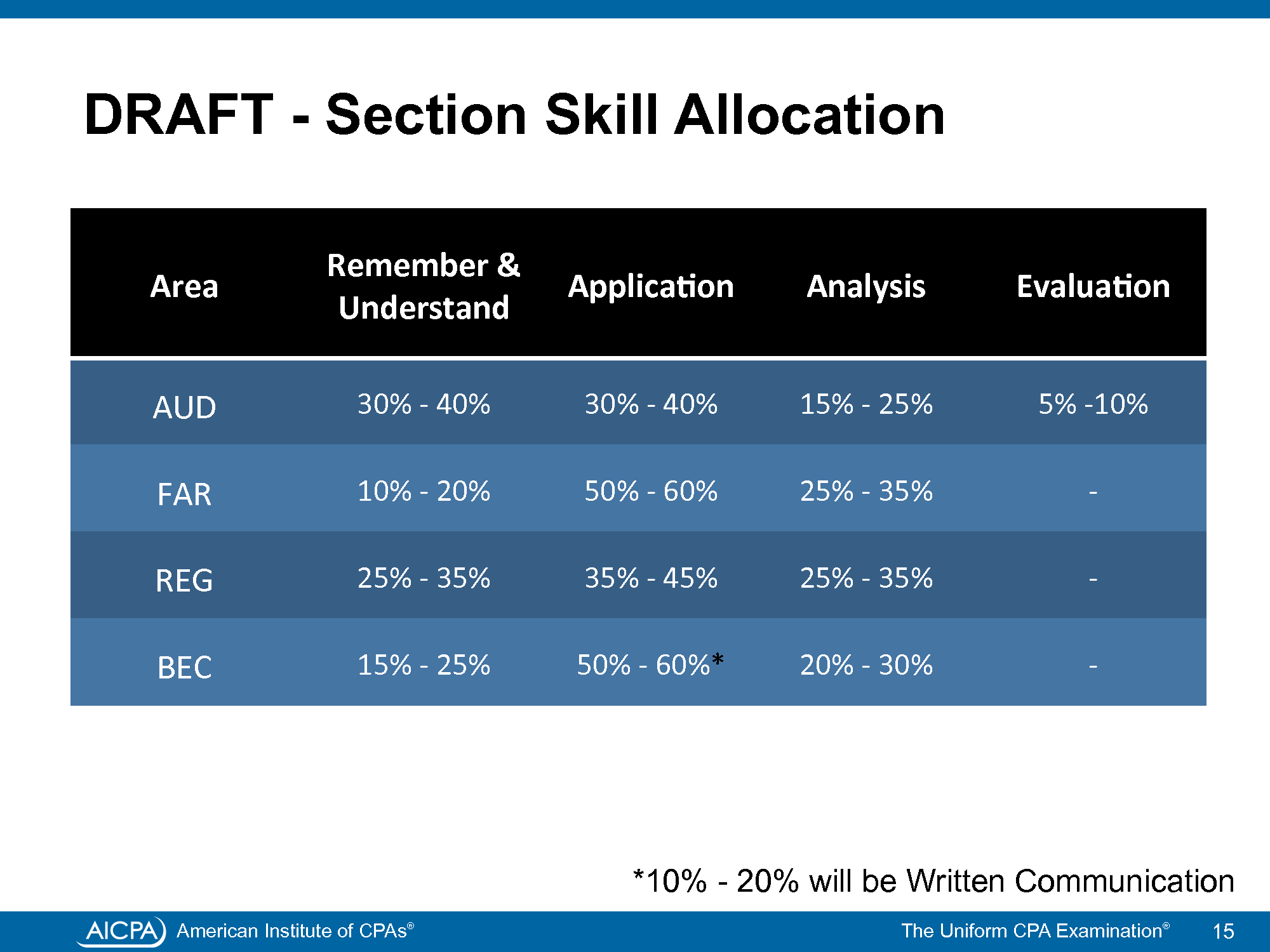 DRAFT - Section Skill Allocation

| Area | Remember & Understand | Application | Analysis | Evaluation |
|---|---|---|---|---|
| AUD | 30% - 40% | 30% - 40% | 15% - 25% | 5% -10% |
| FAR | 10% - 20% | 50% - 60% | 25% - 35% | - |
| REG | 25% - 35% | 35% - 45% | 25% - 35% | - |
| BEC | 15% - 25% | 50% - 60%* | 20% - 30% | - |

*10% - 20% will be Written Communication

AICPA American Institute of CPAs®

The Uniform CPA Examination®

15